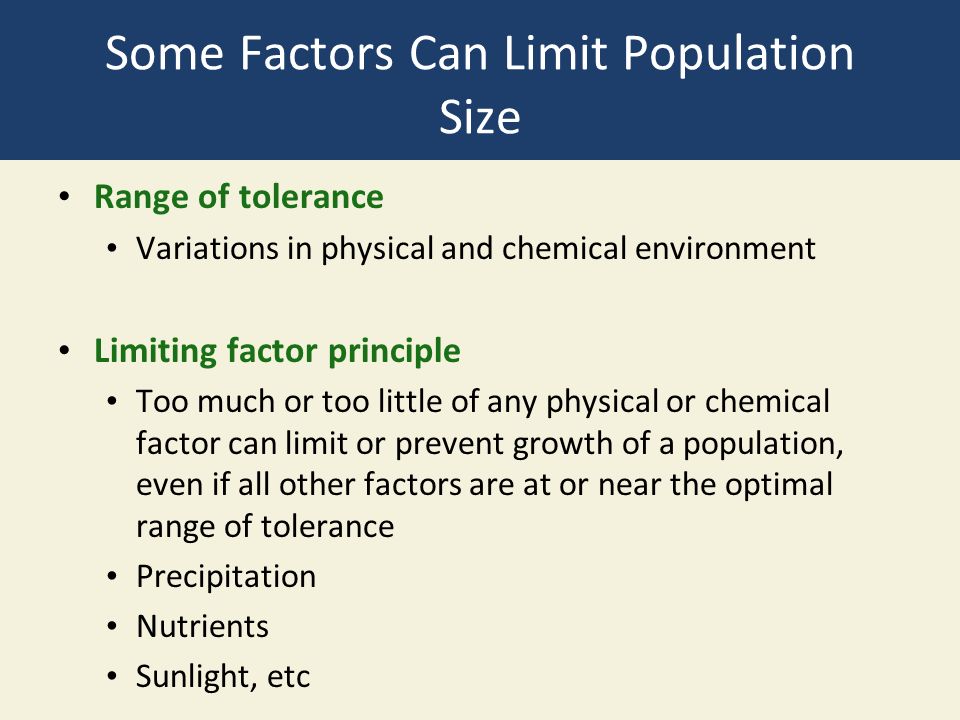 Some Factors Can Limit Population Size

• Range of tolerance
  • Variations in physical and chemical environment

• Limiting factor principle
  • Too much or too little of any physical or chemical factor can limit or prevent growth of a population, even if all other factors are at or near the optimal range of tolerance
  • Precipitation
  • Nutrients
  • Sunlight, etc